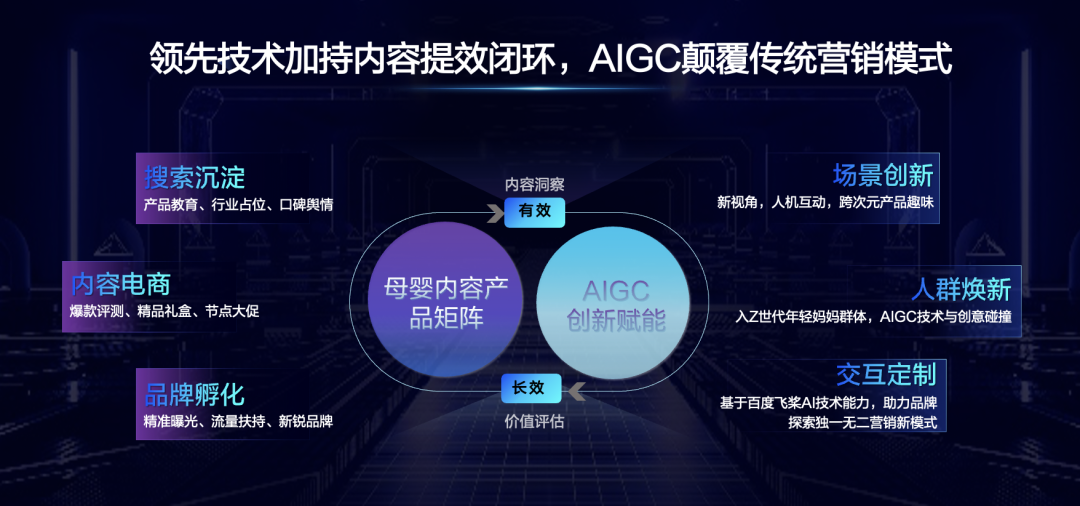 领先技术加持内容提效闭环，AIGC颠覆传统营销模式

搜索沉淀
产品教育、行业占位、口碑舆情

内容电商
爆款评测、精品礼盒、节点大促

品牌孵化
精准曝光、流量扶持、新锐品牌

内容洞察
有效

母婴内容产品矩阵

AIGC 创新赋能

长效
价值评估

场景创新
新视角，人机互动，跨次元产品趣味

人群焕新
入Z世代年轻妈妈群体，AIGC技术与创意碰撞

交互定制
基于百度飞桨AI技术能力，助力品牌探索独一无二营销新模式